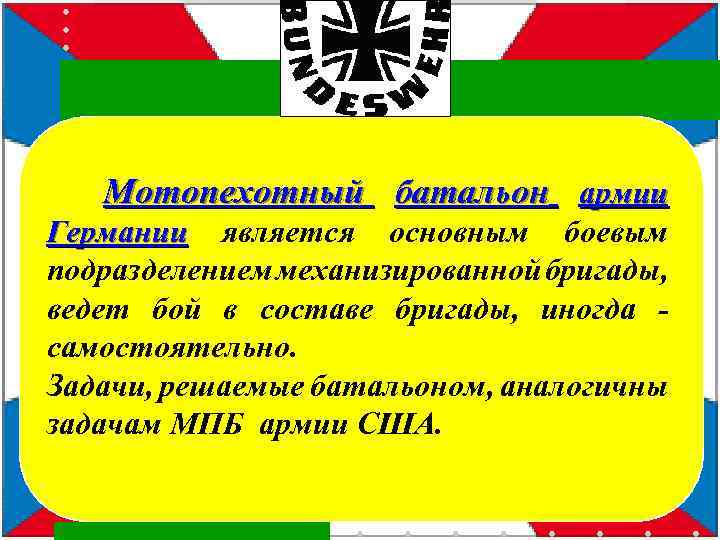 BUNDESWEHR

Мотопехотный батальон армии Германии является основным боевым подразделением механизированной бригады, ведет бой в составе бригады, иногда - самостоятельно.
Задачи, решаемые батальоном, аналогичны задачам МПБ армии США.